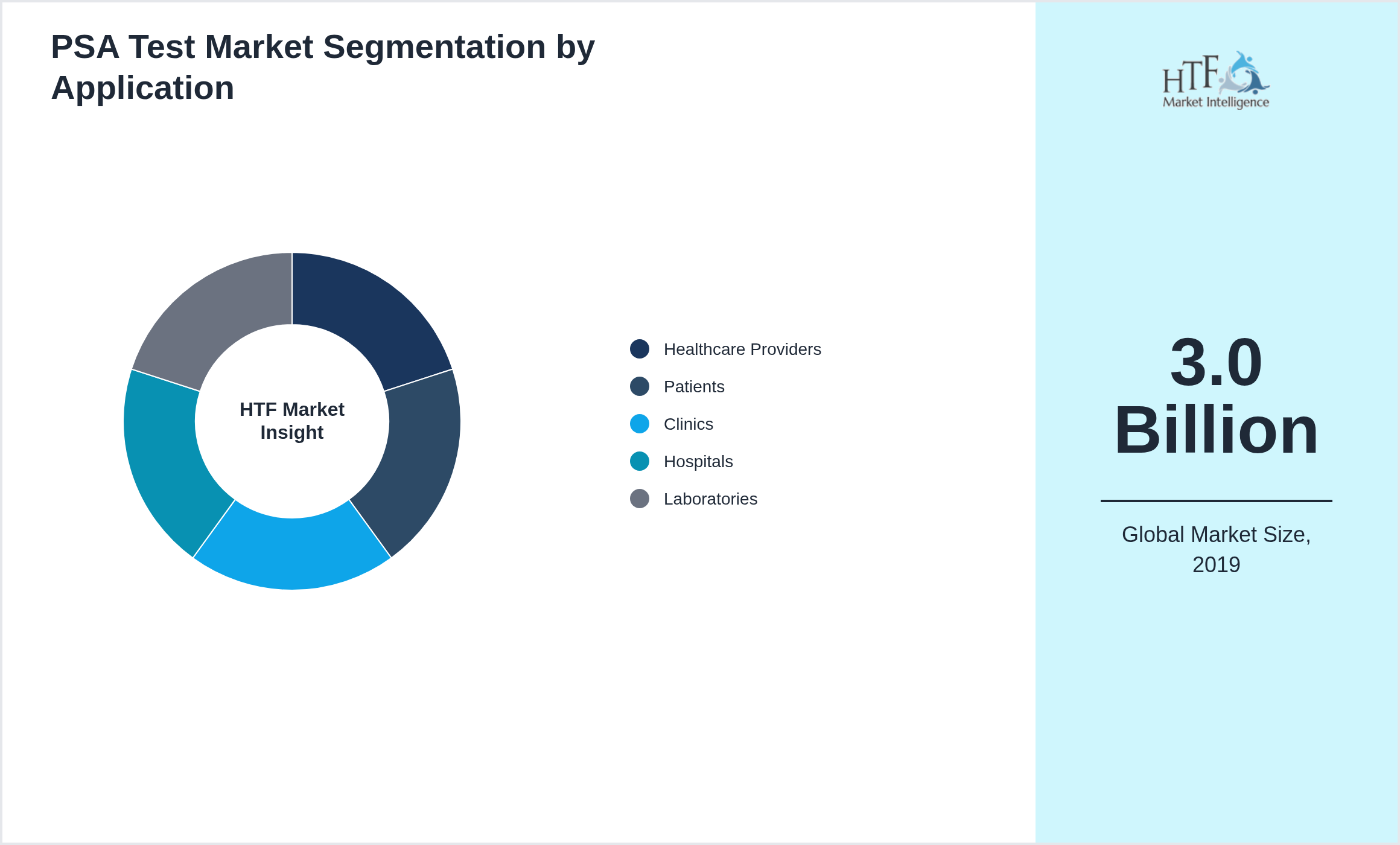 PSA Test Market Segmentation by Application

HTF Market Insight

Healthcare Providers
Patients
Clinics
Hospitals
Laboratories

HTF Market Intelligence

3.0 Billion

Global Market Size, 2019